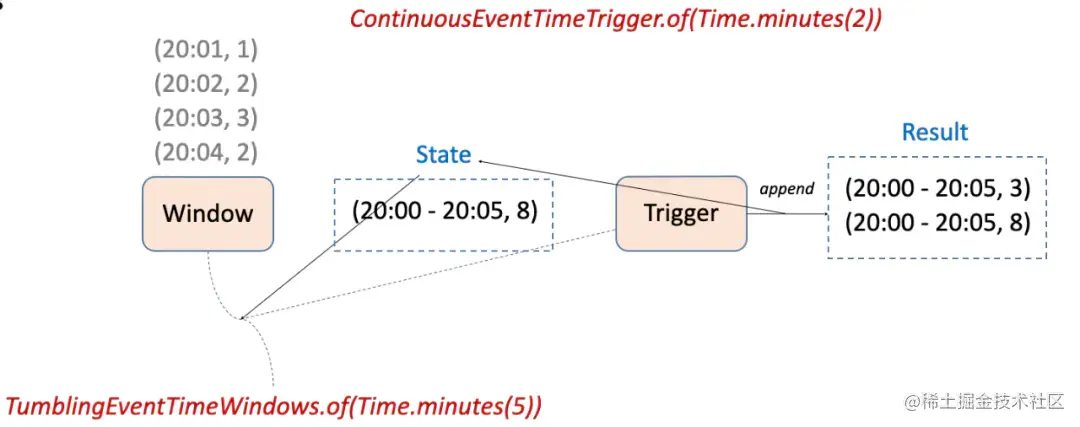 ContinuousEventTimeTrigger.of(Time.minutes(2))

(20:01, 1)
(20:02, 2)
(20:03, 3)
(20:04, 2)

Window

State

(20:00 - 20:05, 8)

Trigger

append

Result

(20:00 - 20:05, 3)
(20:00 - 20:05, 8)

TumblingEventTimeWindows.of(Time.minutes(5))

@稀土掘金技术社区